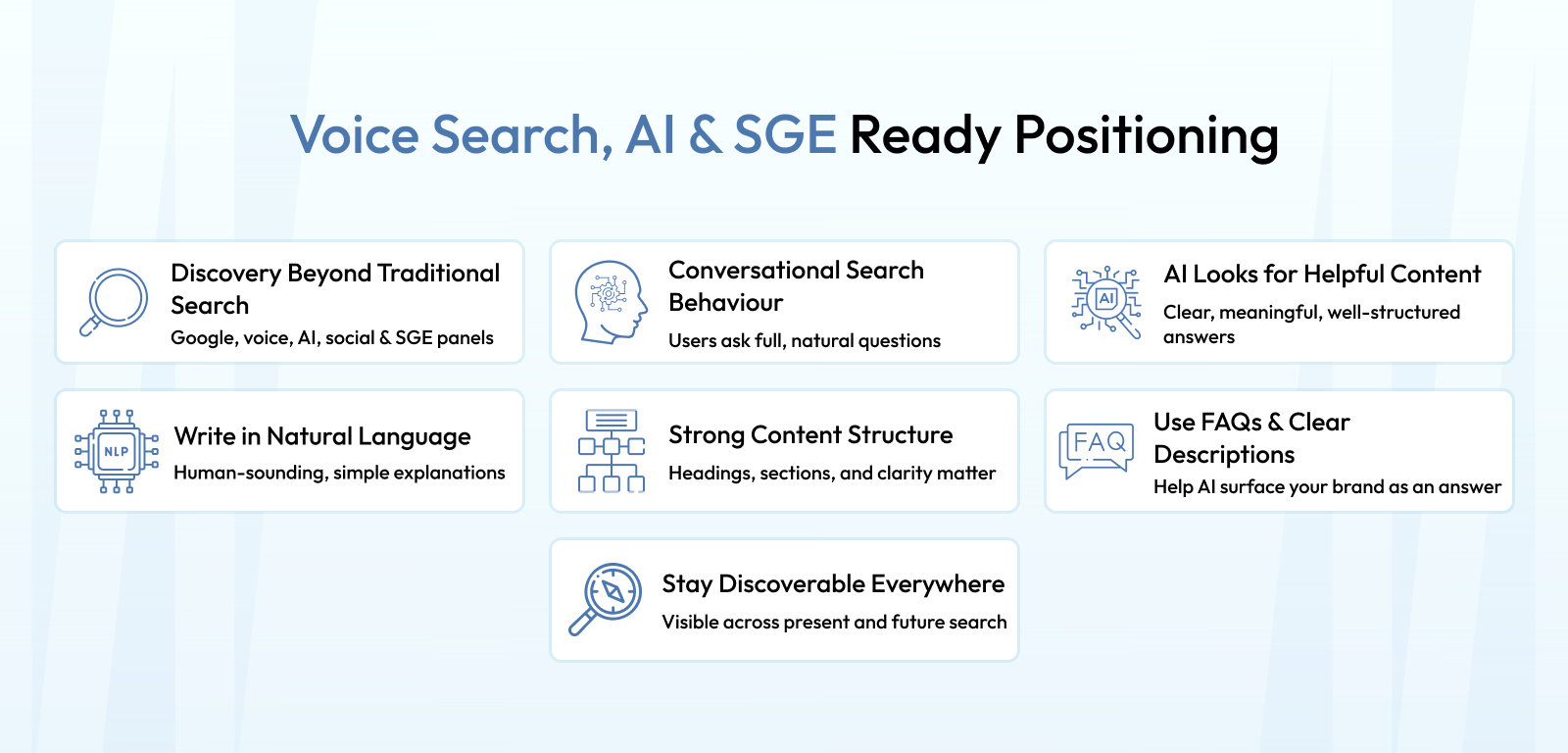 Voice Search, AI & SGE Ready Positioning

Discovery Beyond Traditional Search
Google, voice, AI, social & SGE panels

Conversational Search Behaviour
Users ask full, natural questions

AI

AI Looks for Helpful Content
Clear, meaningful, well-structured answers

NLP

Write in Natural Language
Human-sounding, simple explanations

Strong Content Structure
Headings, sections, and clarity matter

FAQ

Use FAQs & Clear Descriptions
Help AI surface your brand as an answer

Stay Discoverable Everywhere
Visible across present and future search